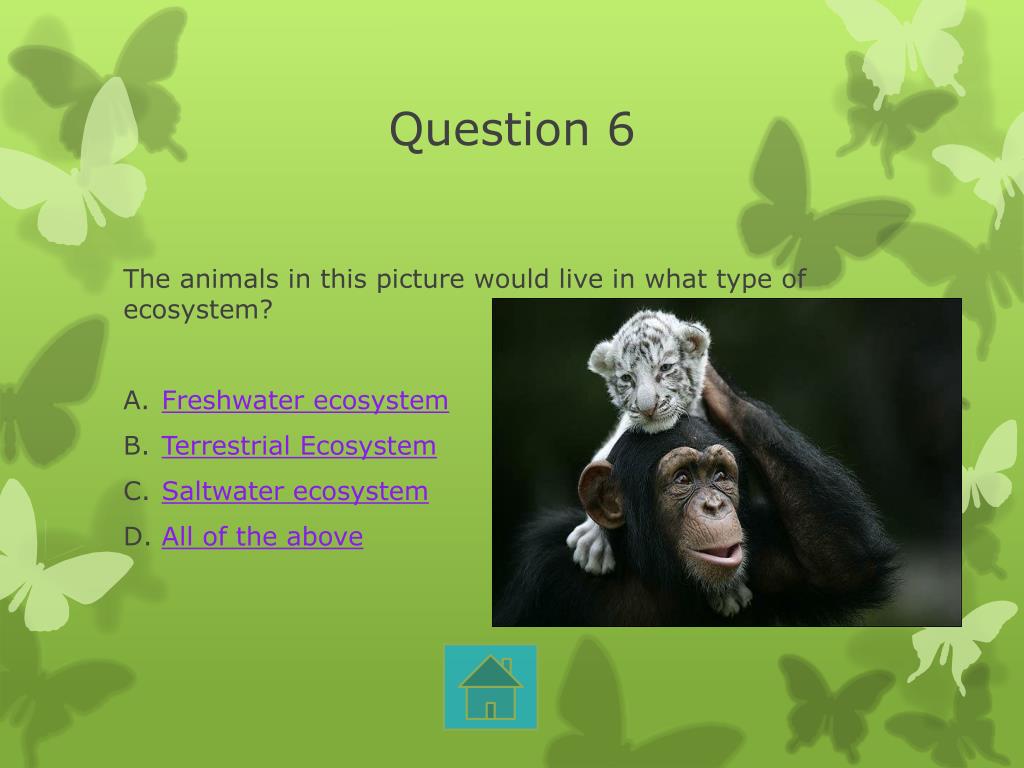 Question 6

The animals in this picture would live in what type of ecosystem?

A. Freshwater ecosystem
B. Terrestrial Ecosystem
C. Saltwater ecosystem
D. All of the above